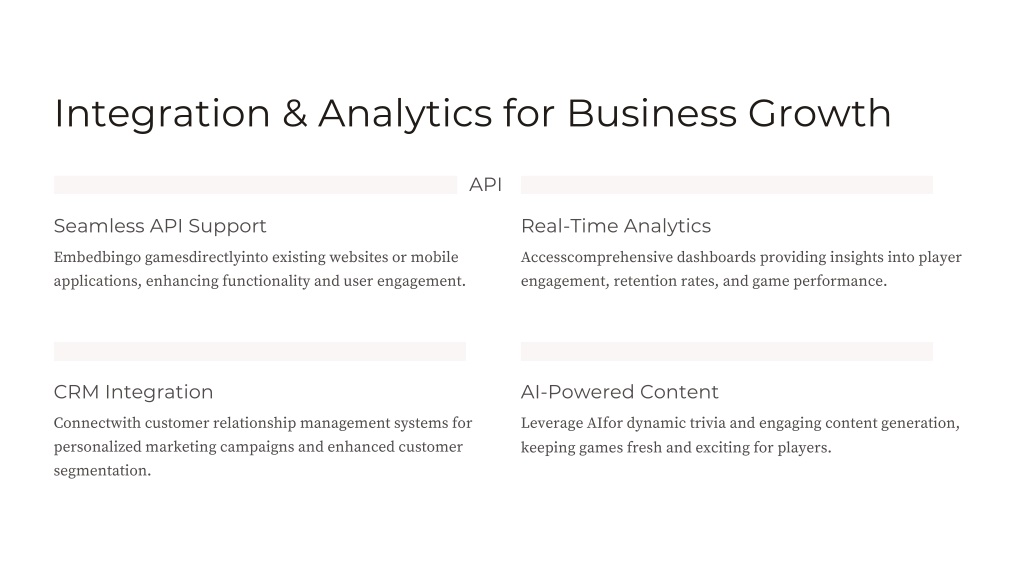 Integration & Analytics for Business Growth

API

Seamless API Support

Embedbingo gamesdirectlyinto existing websites or mobile applications, enhancing functionality and user engagement.

Real-Time Analytics

Accesscomprehensive dashboards providing insights into player engagement, retention rates, and game performance.

CRM Integration

Connectwith customer relationship management systems for personalized marketing campaigns and enhanced customer segmentation.

AI-Powered Content

Leverage AIfor dynamic trivia and engaging content generation, keeping games fresh and exciting for players.